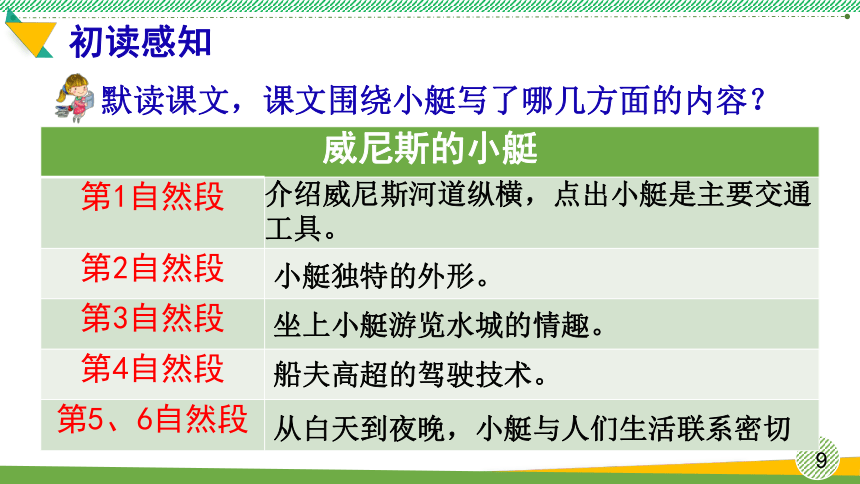 初读感知

默读课文，课文围绕小艇写了哪几方面的内容？

| 威尼斯的小艇 | |
|---|---|
| 第1自然段 | 介绍威尼斯河道纵横，点出小艇是主要交通工具。 |
| 第2自然段 | 小艇独特的外形。 |
| 第3自然段 | 坐上小艇游览水城的情趣。 |
| 第4自然段 | 船夫高超的驾驶技术。 |
| 第5、6自然段 | 从白天到夜晚，小艇与人们生活联系密切 |

9